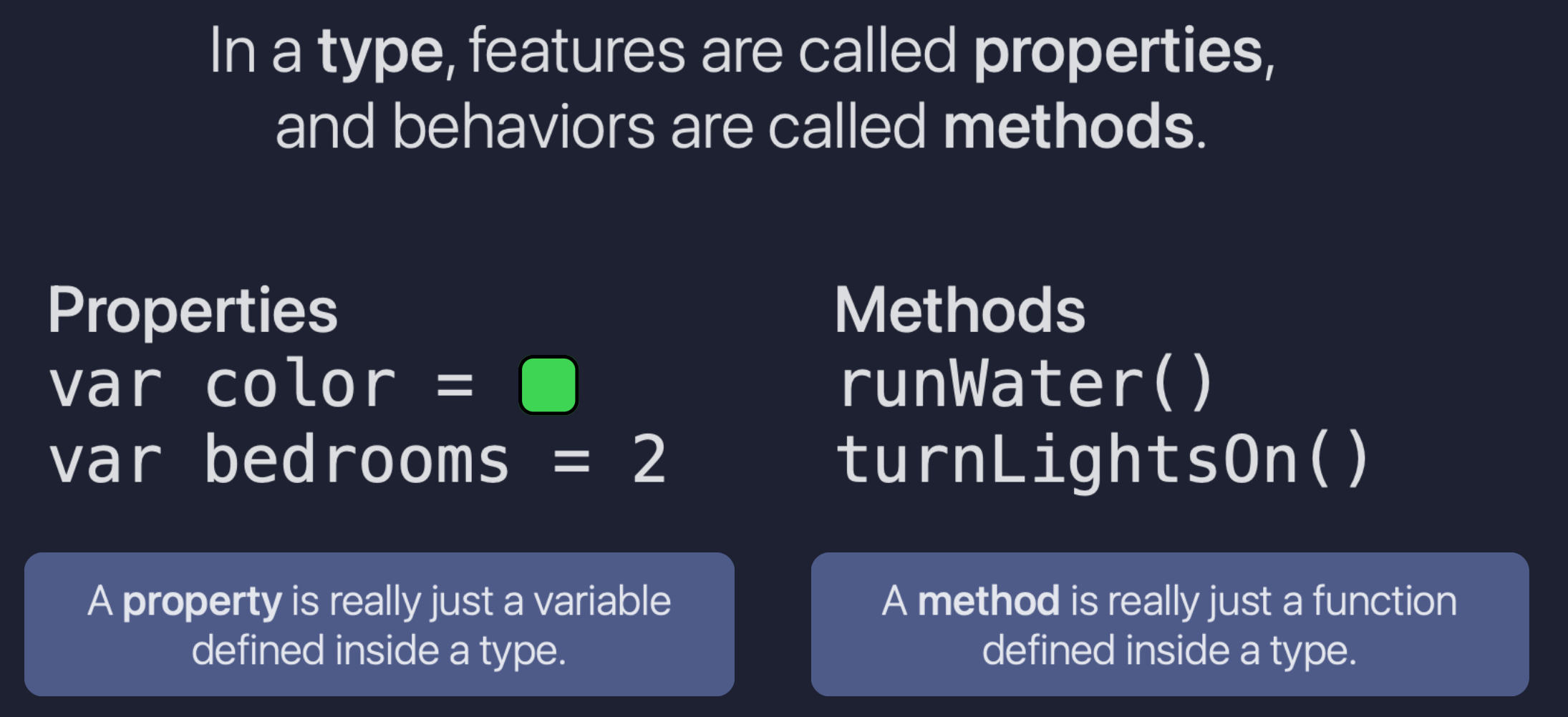 In a type, features are called properties, and behaviors are called methods.

Properties
var color =
var bedrooms = 2

A property is really just a variable defined inside a type.

Methods
runWater()
turnLightsOn()

A method is really just a function defined inside a type.